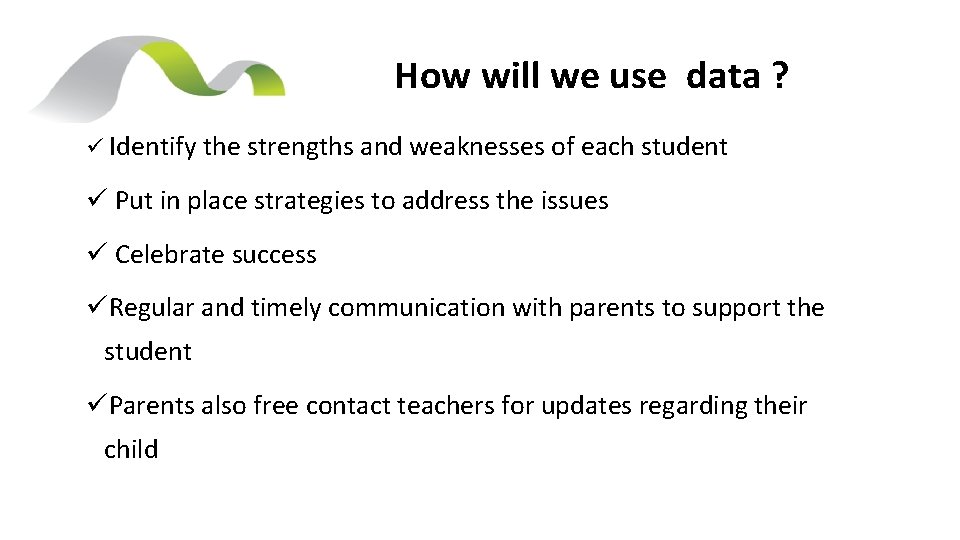 How will we use  data ?

✓ Identify the strengths and weaknesses of each student

✓ Put in place strategies to address the issues

✓ Celebrate success

✓ Regular and timely communication with parents to support the student

✓ Parents also free contact teachers for updates regarding their child